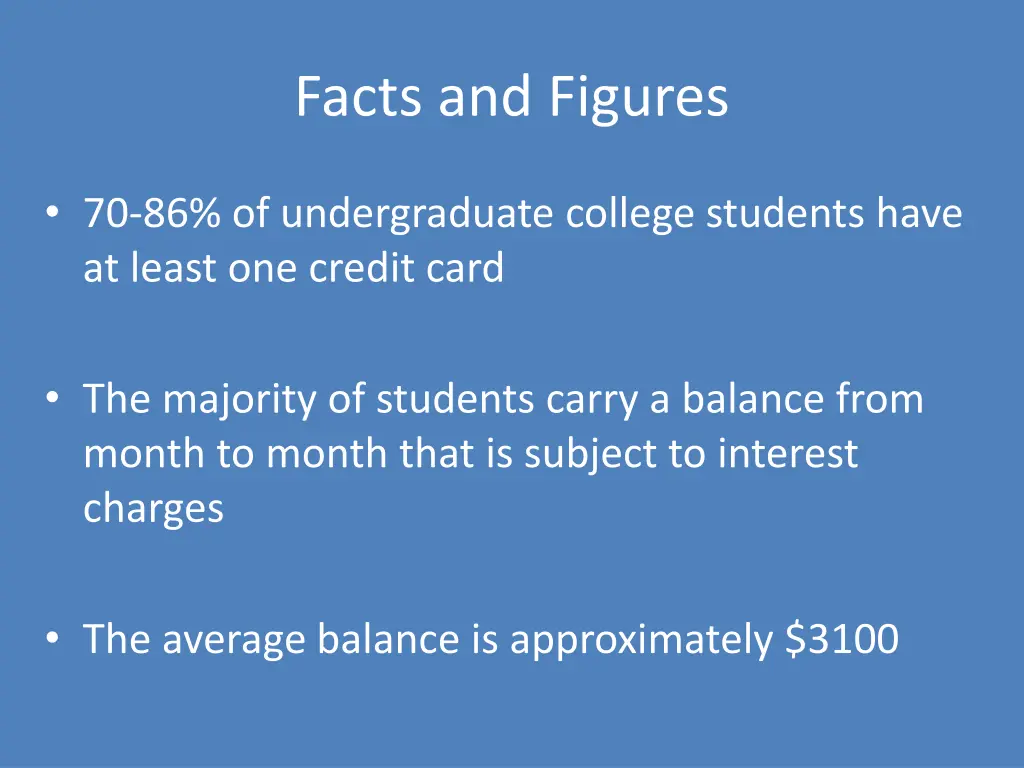 Facts and Figures

• 70-86% of undergraduate college students have at least one credit card

• The majority of students carry a balance from month to month that is subject to interest charges

• The average balance is approximately \$3100